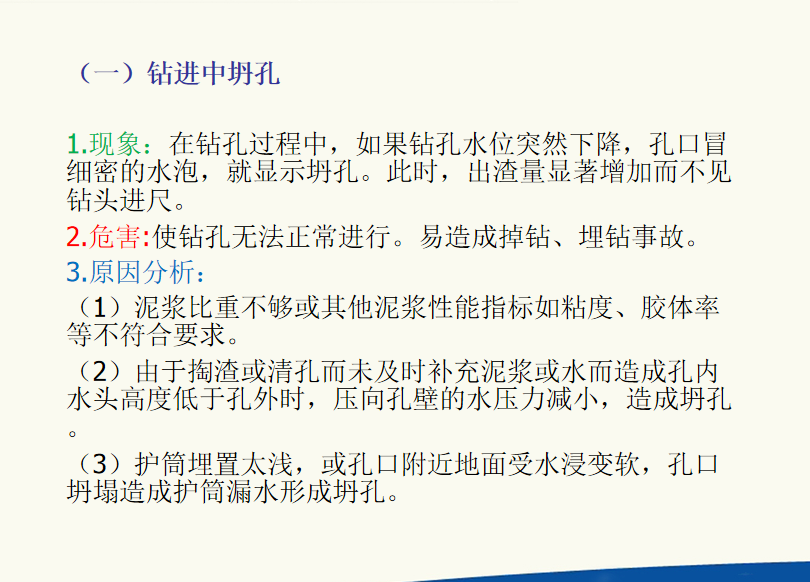 （一）钻进中坍孔

1.现象：在钻孔过程中，如果钻孔水位突然下降，孔口冒细密的水泡，就显示坍孔。此时，出渣量显著增加而不见钻头进尺。

2.危害:使钻孔无法正常进行。易造成掉钻、埋钻事故。

3.原因分析：

（1）泥浆比重不够或其他泥浆性能指标如粘度、胶体率等不符合要求。

（2）由于掏渣或清孔而未及时补充泥浆或水而造成孔内水头高度低于孔外时，压向孔壁的水压力减小，造成坍孔。

（3）护筒埋置太浅，或孔口附近地面受水浸变软，孔口坍塌造成护筒漏水形成坍孔。